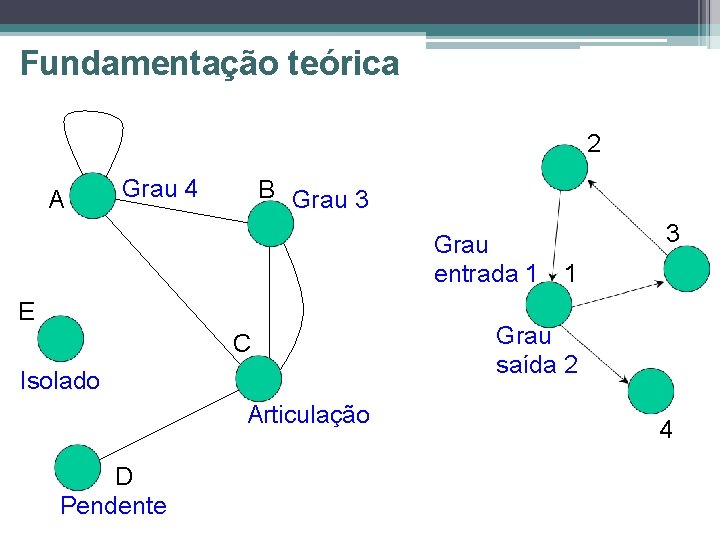 Fundamentação teórica

A Grau 4

B Grau 3

E

Isolado

C

Articulação

D

Pendente

2

3

Grau entrada 1

1

Grau saída 2

4